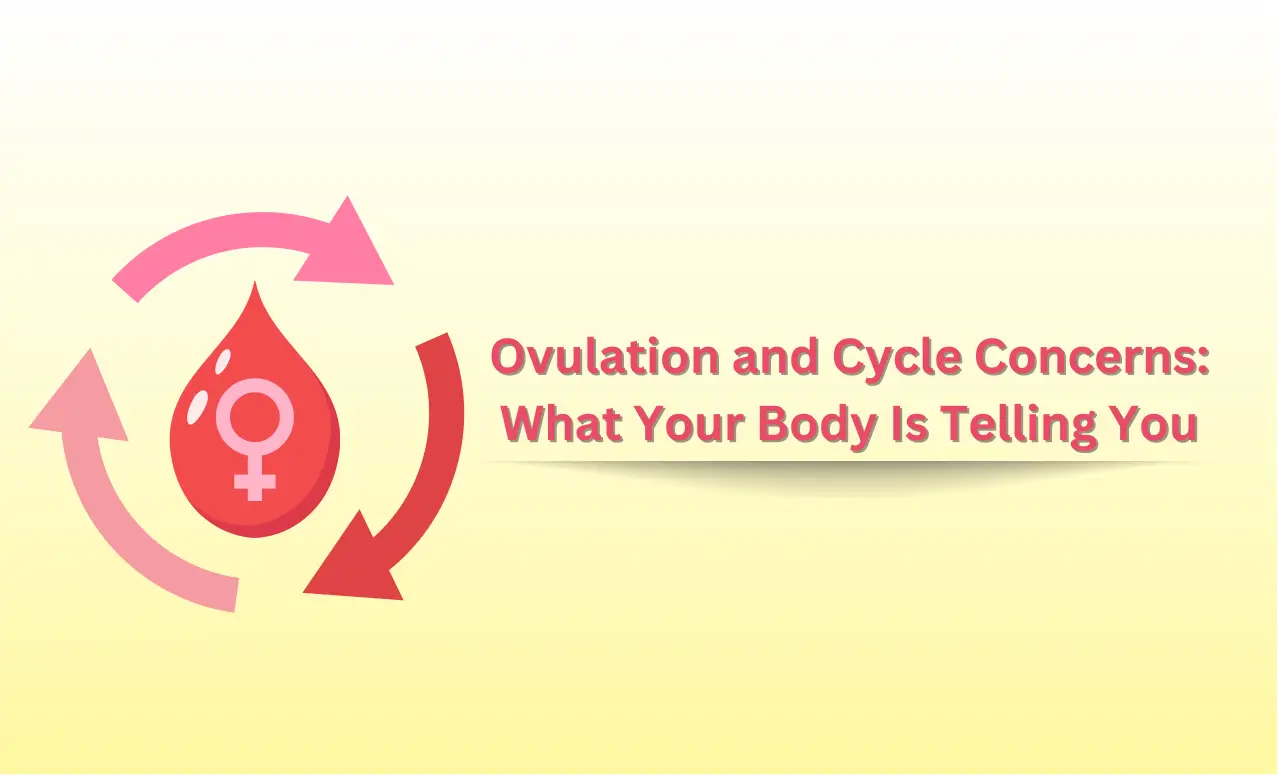 Ovulation and Cycle Concerns:
What Your Body Is Telling You